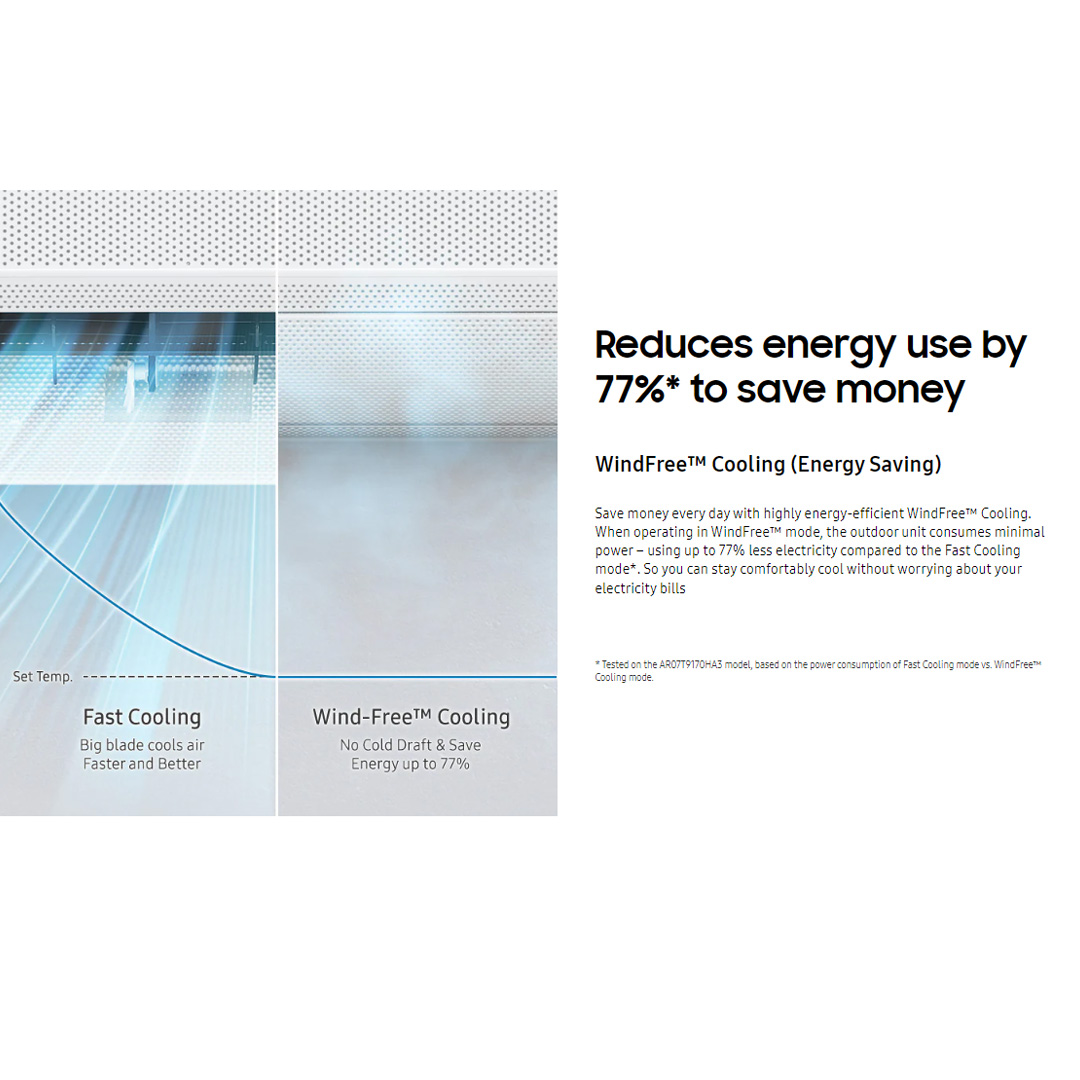 Set Temp.

Fast Cooling
Big blade cools air Faster and Better

Wind-Free™ Cooling
No Cold Draft & Save Energy up to 77%

Reduces energy use by 77%* to save money

WindFree™ Cooling (Energy Saving)

Save money every day with highly energy-efficient WindFree™ Cooling. When operating in WindFree™ mode, the outdoor unit consumes minimal power – using up to 77% less electricity compared to the Fast Cooling mode*. So you can stay comfortably cool without worrying about your electricity bills

* Tested on the AR07T9170HA3 model, based on the power consumption of Fast Cooling mode vs. WindFree™ Cooling mode.